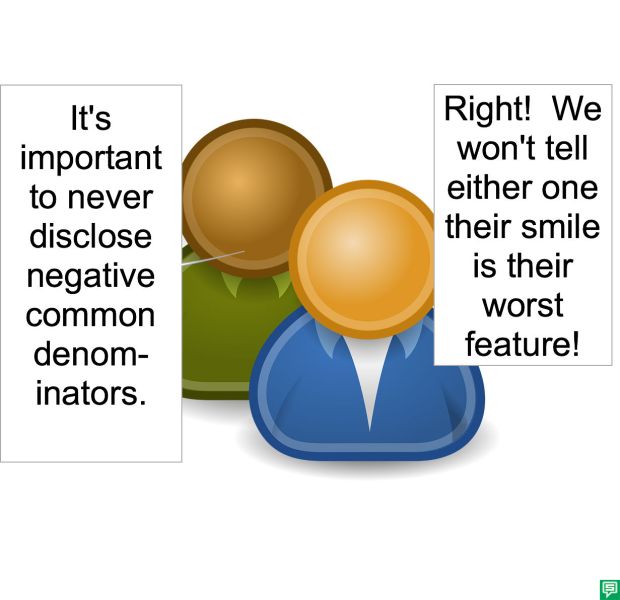 It's important to never disclose negative common denominators.

Right!  We won't tell either one their smile is their worst feature!